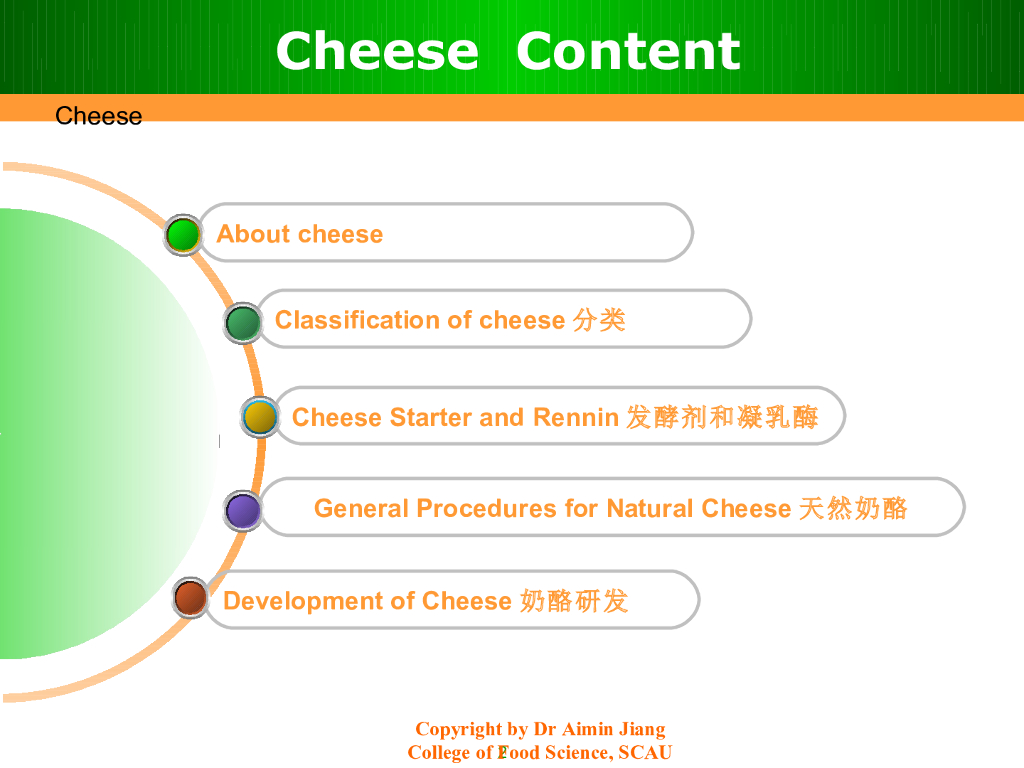 Cheese Content

Cheese

About cheese

Classification of cheese 分类

Cheese Starter and Rennin 发酵剂和凝乳酶

General Procedures for Natural Cheese 天然奶酪

Development of Cheese 奶酪研发

Copyright by Dr Aimin Jiang
College of Food Science, SCAU
2